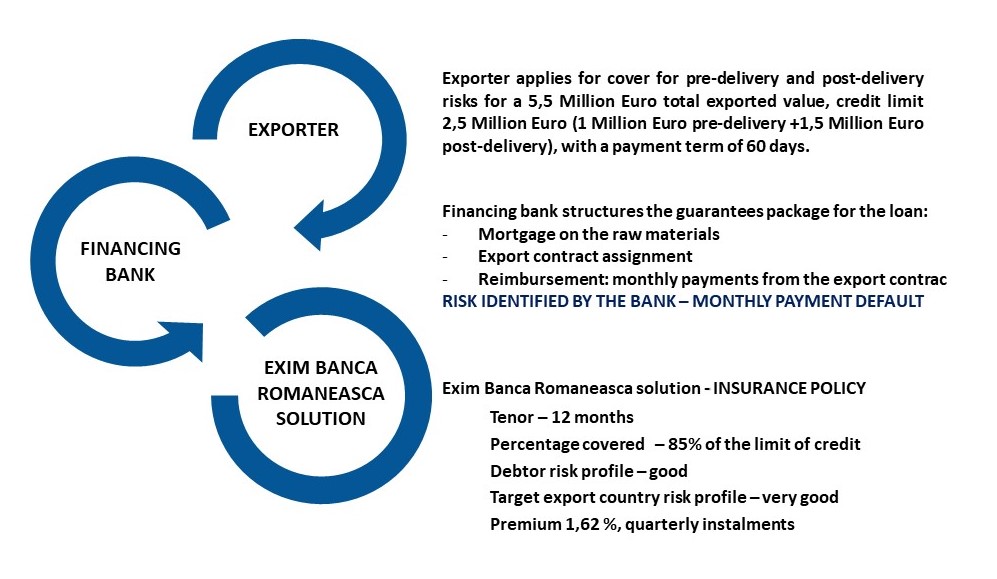 EXPORTER

FINANCING BANK

EXIM BANCA ROMANEASCA SOLUTION

Exporter applies for cover for pre-delivery and post-delivery risks for a 5,5 Million Euro total exported value, credit limit 2,5 Million Euro (1 Million Euro pre-delivery +1,5 Million Euro post-delivery), with a payment term of 60 days.

Financing bank structures the guarantees package for the loan:
- Mortgage on the raw materials
- Export contract assignment
- Reimbursement: monthly payments from the export contrac
RISK IDENTIFIED BY THE BANK – MONTHLY PAYMENT DEFAULT

Exim Banca Romaneasca solution - INSURANCE POLICY
Tenor – 12 months
Percentage covered – 85% of the limit of credit
Debtor risk profile – good
Target export country risk profile – very good
Premium 1,62 %, quarterly instalments